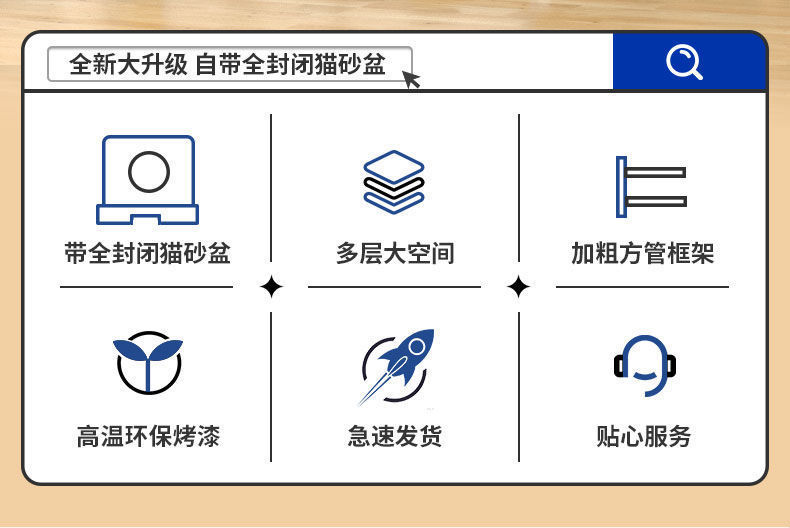 全新大升级 自带全封闭猫砂盆

带全封闭猫砂盆

多层大空间

加粗方管框架

高温环保烤漆

急速发货

贴心服务